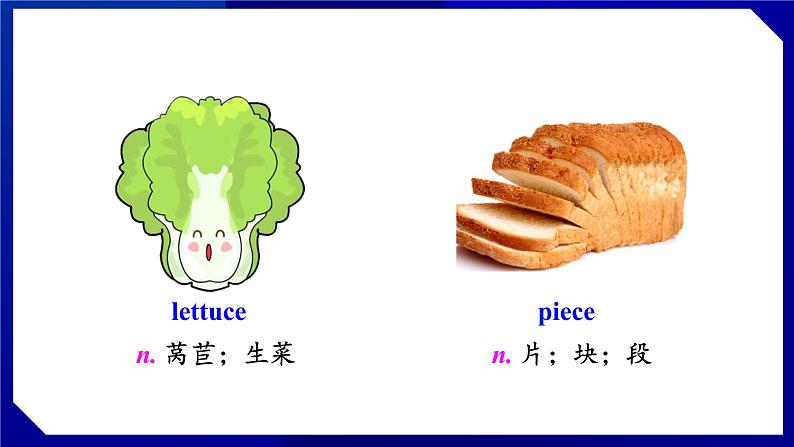 lettuce

n. 莴苣；生菜

piece

n. 片；块；段